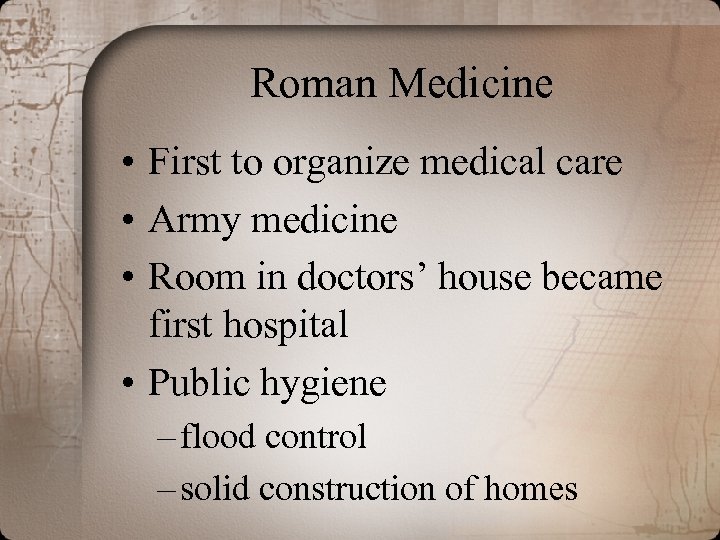 Roman Medicine

• First to organize medical care
• Army medicine
• Room in doctors’ house became first hospital
• Public hygiene
– flood control
– solid construction of homes